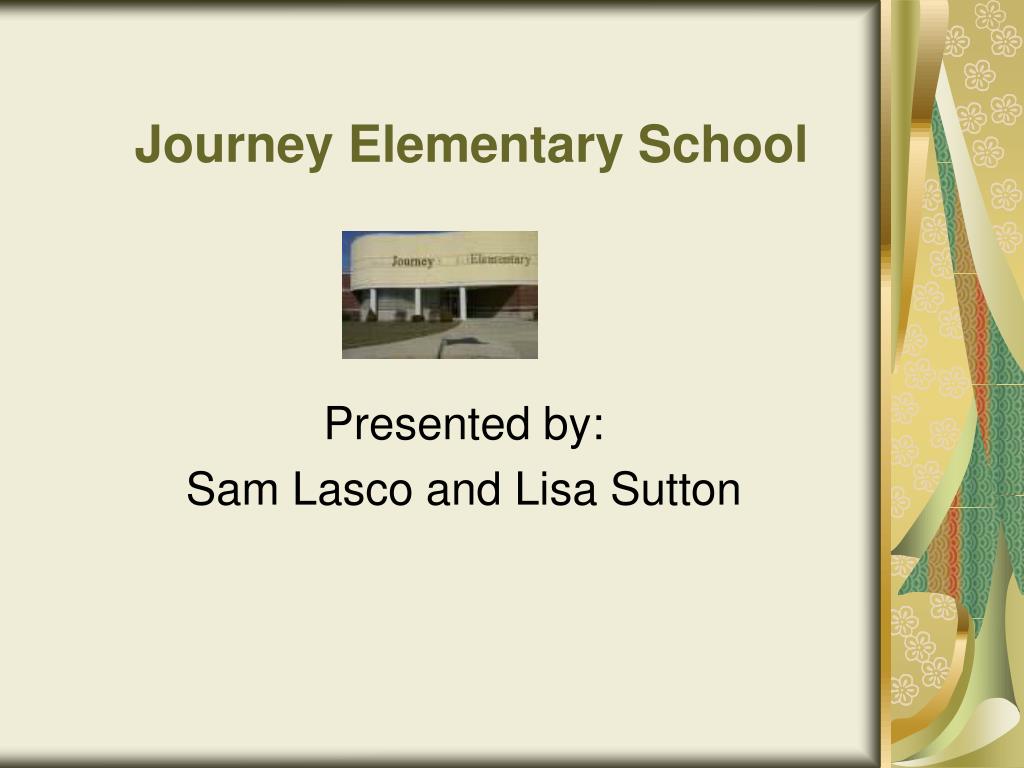 Journey Elementary School

Journey Elementary

Presented by:
Sam Lasco and Lisa Sutton